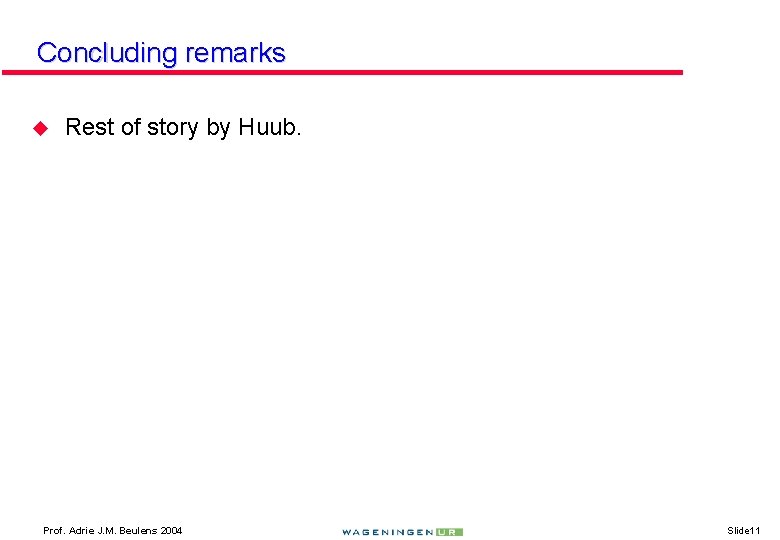 Concluding remarks

Rest of story by Huub.

Prof. Adrie J.M. Beulens 2004

WAGENINGEN UR

Slide11